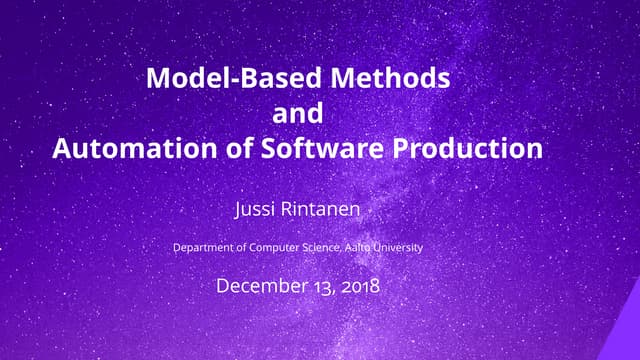 Model-Based Methods
and
Automation of Software Production

Jussi Rintanen

Department of Computer Science, Aalto University

December 13, 2018